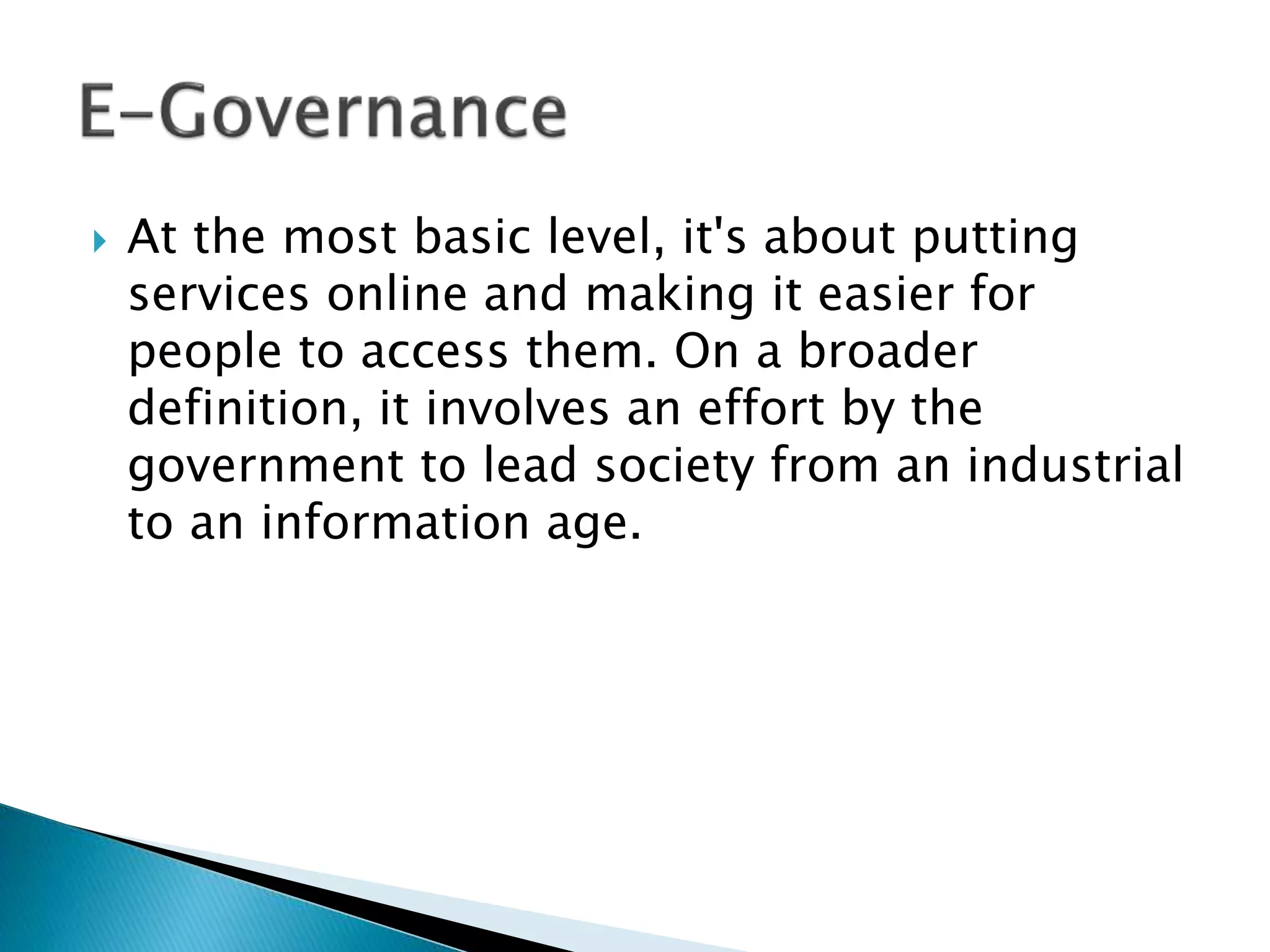 E-Governance

At the most basic level, it's about putting services online and making it easier for people to access them. On a broader definition, it involves an effort by the government to lead society from an industrial to an information age.